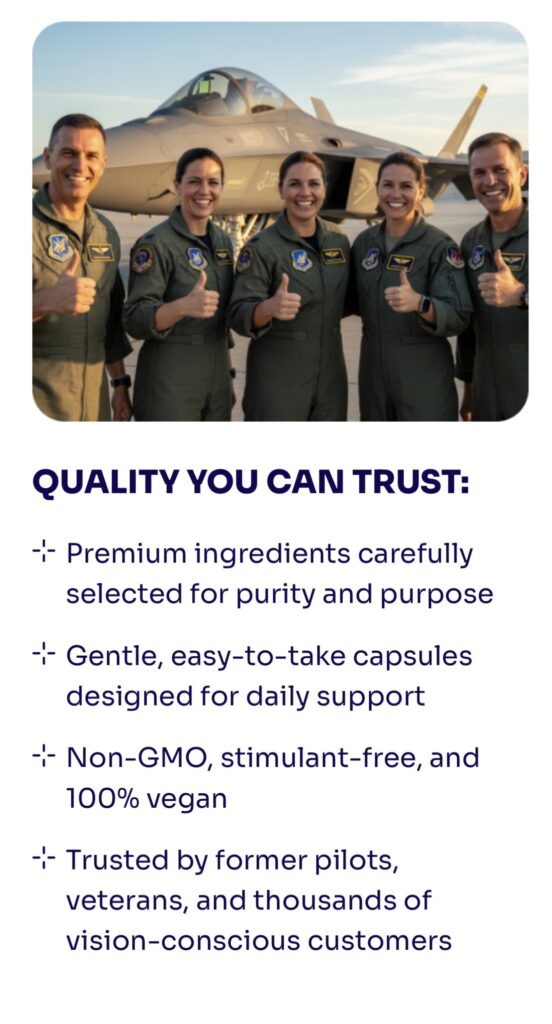 QUALITY YOU CAN TRUST:

Premium ingredients carefully selected for purity and purpose

Gentle, easy-to-take capsules designed for daily support

Non-GMO, stimulant-free, and 100% vegan

Trusted by former pilots, veterans, and thousands of vision-conscious customers